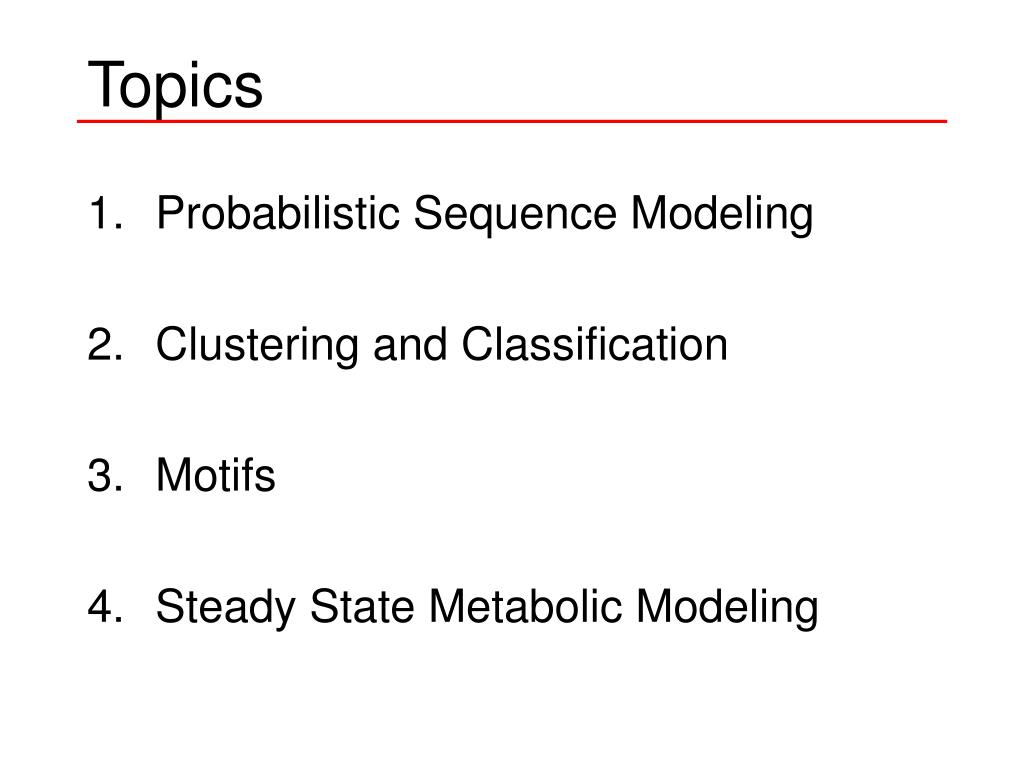 Topics

1. Probabilistic Sequence Modeling

2. Clustering and Classification

3. Motifs

4. Steady State Metabolic Modeling